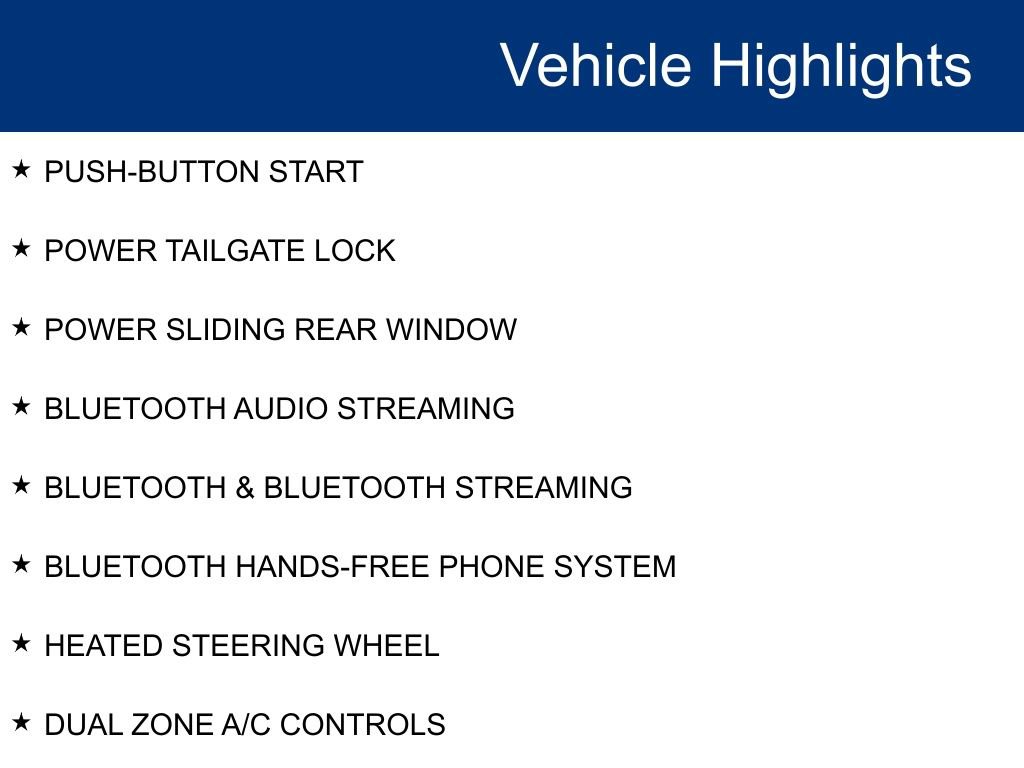 Vehicle Highlights

★ PUSH-BUTTON START

★ POWER TAILGATE LOCK

★ POWER SLIDING REAR WINDOW

★ BLUETOOTH AUDIO STREAMING

★ BLUETOOTH & BLUETOOTH STREAMING

★ BLUETOOTH HANDS-FREE PHONE SYSTEM

★ HEATED STEERING WHEEL

★ DUAL ZONE A/C CONTROLS